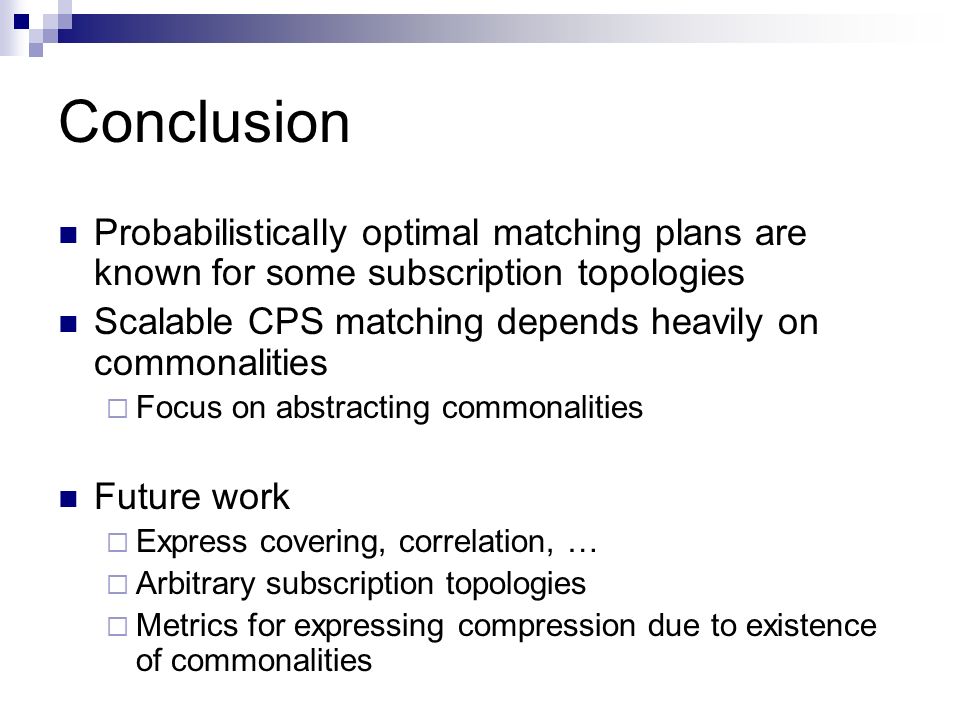 Conclusion

■ Probabilistically optimal matching plans are known for some subscription topologies
■ Scalable CPS matching depends heavily on commonalities
□ Focus on abstracting commonalities

■ Future work
□ Express covering, correlation, …
□ Arbitrary subscription topologies
□ Metrics for expressing compression due to existence of commonalities